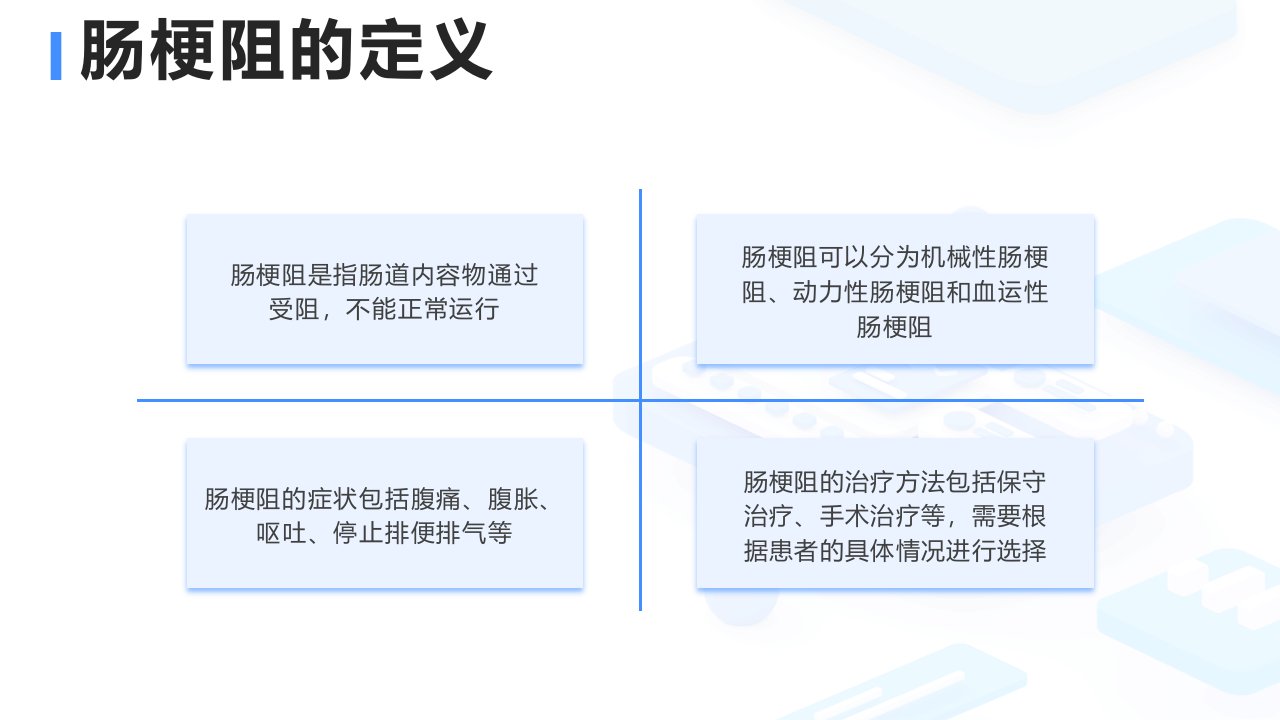 肠梗阻的定义

肠梗阻是指肠道内容物通过受阻，不能正常运行

肠梗阻可以分为机械性肠梗阻、动力性肠梗阻和血运性肠梗阻

肠梗阻的症状包括腹痛、腹胀、呕吐、停止排便排气等

肠梗阻的治疗方法包括保守治疗、手术治疗等，需要根据患者的具体情况进行选择